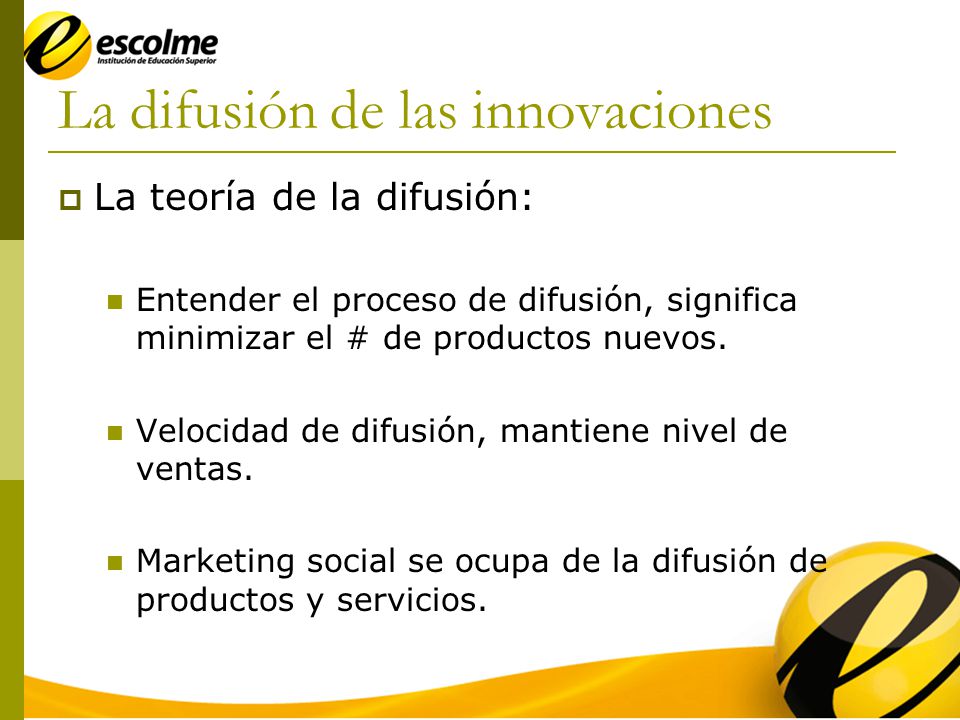 escolme
Institución de Educación Superior

La difusión de las innovaciones

La teoría de la difusión:

Entender el proceso de difusión, significa minimizar el # de productos nuevos.

Velocidad de difusión, mantiene nivel de ventas.

Marketing social se ocupa de la difusión de productos y servicios.